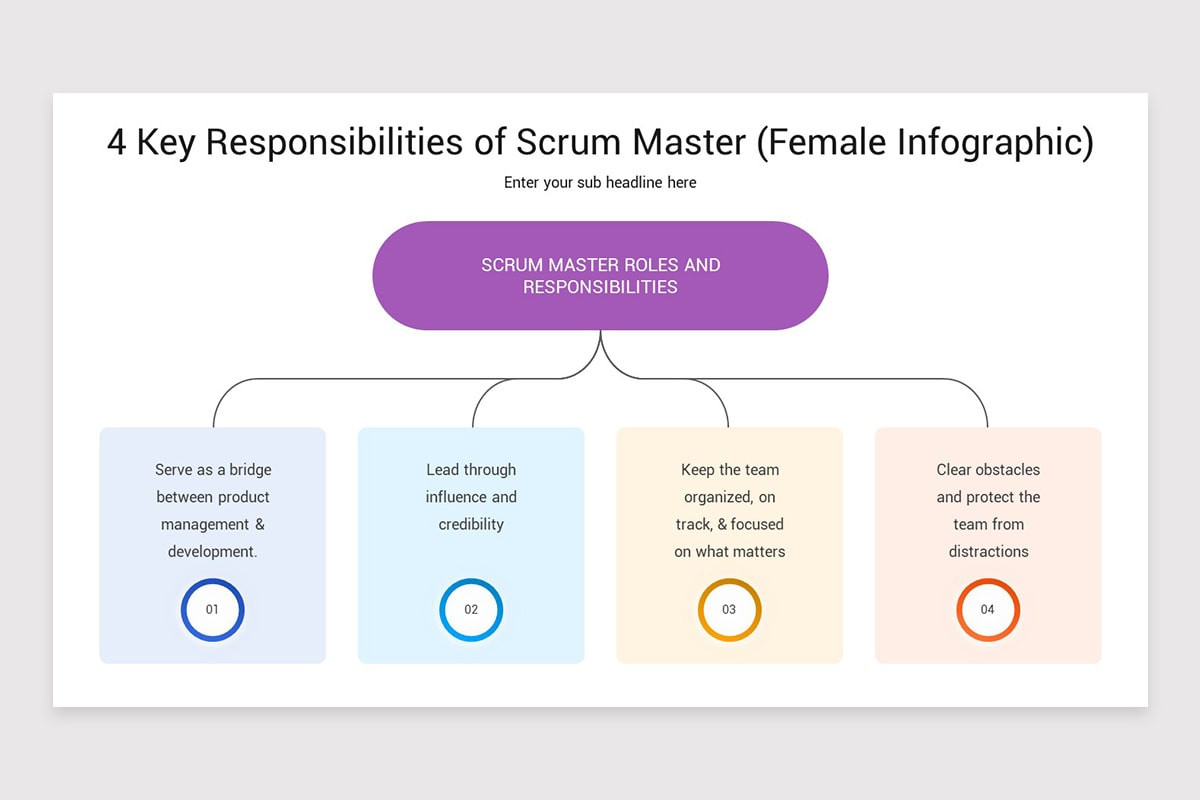 4 Key Responsibilities of Scrum Master (Female Infographic)

Enter your sub headline here

SCRUM MASTER ROLES AND RESPONSIBILITIES

Serve as a bridge between product management & development.

01

Lead through influence and credibility

02

Keep the team organized, on track, & focused on what matters

03

Clear obstacles and protect the team from distractions

04